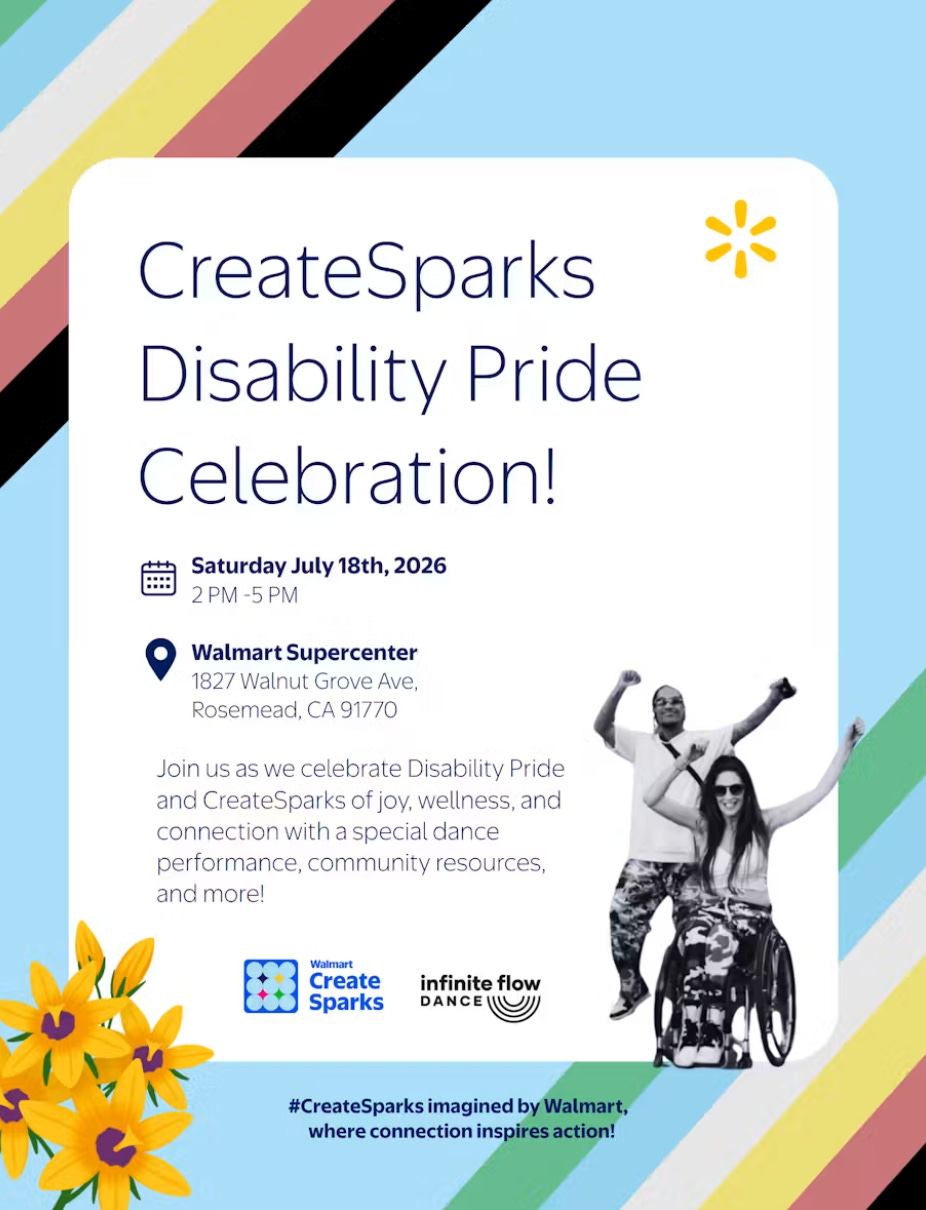 CreateSparks Disability Pride Celebration!

Saturday July 18th, 2026
2 PM -5 PM

Walmart Supercenter
1827 Walnut Grove Ave,
Rosemead, CA 91770

Join us as we celebrate Disability Pride and CreateSparks of joy, wellness, and connection with a special dance performance, community resources, and more!

Walmart
Create
Sparks

infinite flow
DANCE

#CreateSparks imagined by Walmart,
where connection inspires action!